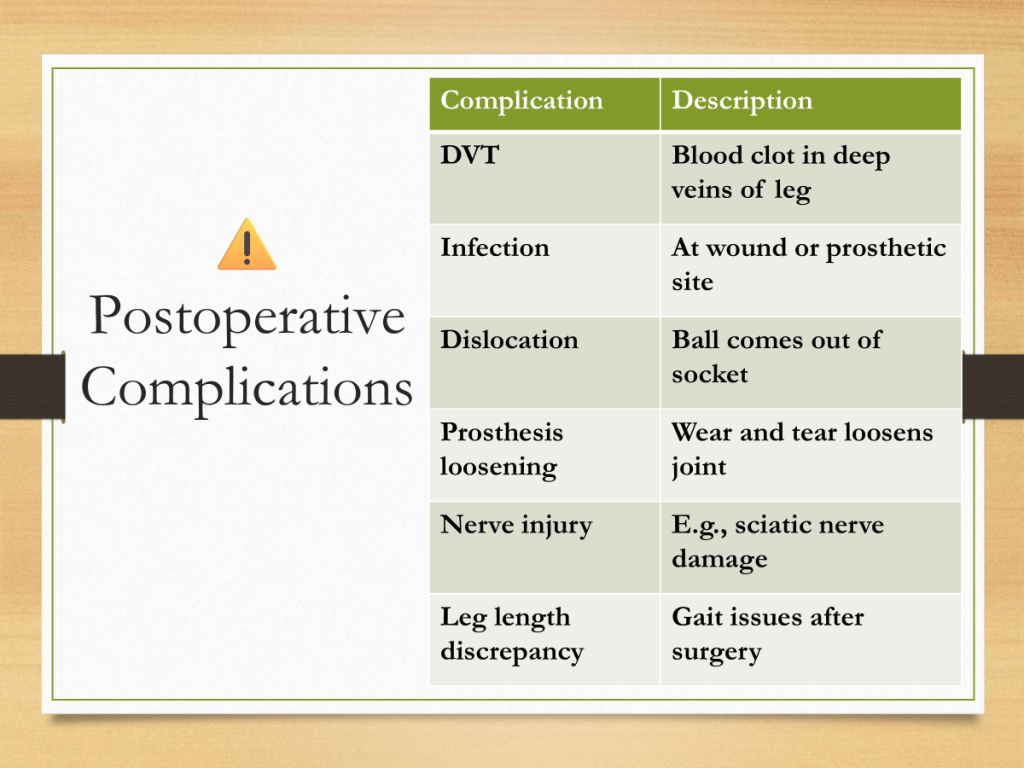 Postoperative Complications

| Complication | Description |
|---|---|
| DVT | Blood clot in deep veins of leg |
| Infection | At wound or prosthetic site |
| Dislocation | Ball comes out of socket |
| Prosthesis loosening | Wear and tear loosens joint |
| Nerve injury | E.g., sciatic nerve damage |
| Leg length discrepancy | Gait issues after surgery |